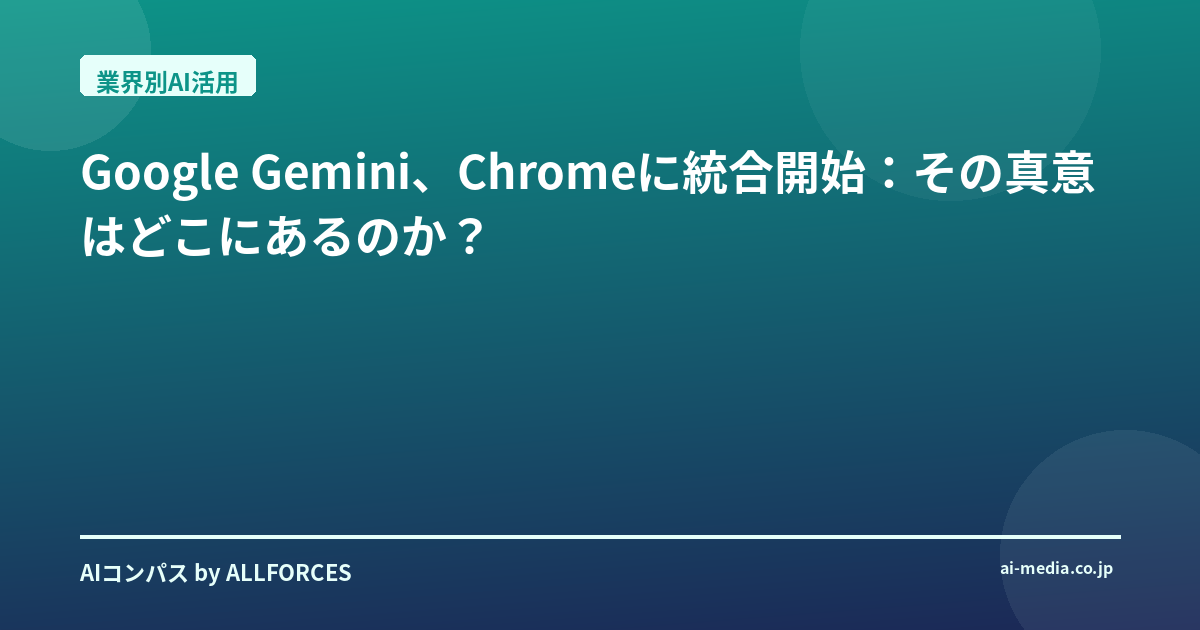 業界別AI活用

Google Gemini、Chromeに統合開始：その真意はどこにあるのか？

AIコンパス by ALLFORCES

ai-media.co.jp